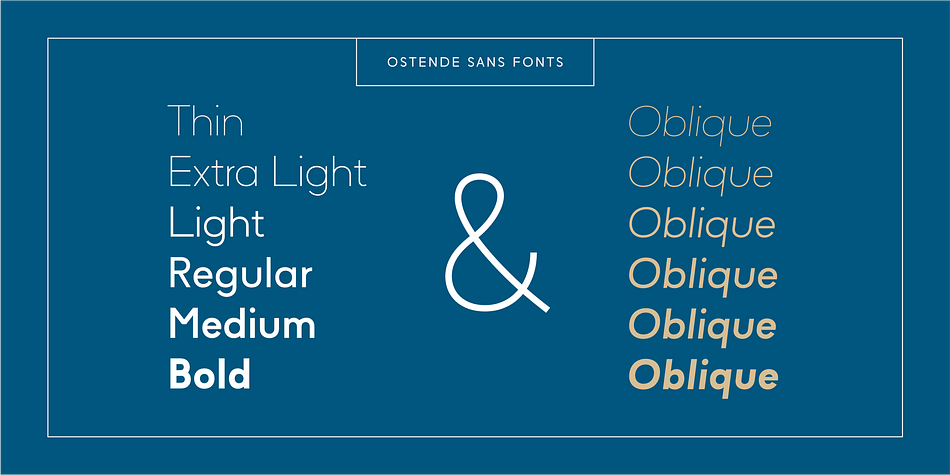 OSTENDE SANS FONTS

Thin
Extra Light
Light
Regular
Medium
Bold

&

Oblique
Oblique
Oblique
Oblique
Oblique
Oblique